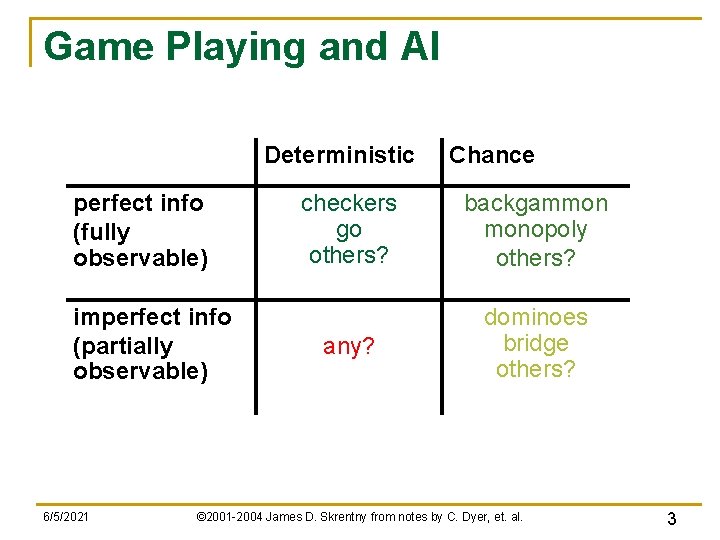 Game Playing and AI

| | Deterministic | Chance |
|---|---|---|
| perfect info (fully observable) | checkers go others? | backgammon monopoly others? |
| imperfect info (partially observable) | any? | dominoes bridge others? |

6/5/2021

©2001-2004 James D. Skrentny from notes by C. Dyer, et. al.

3